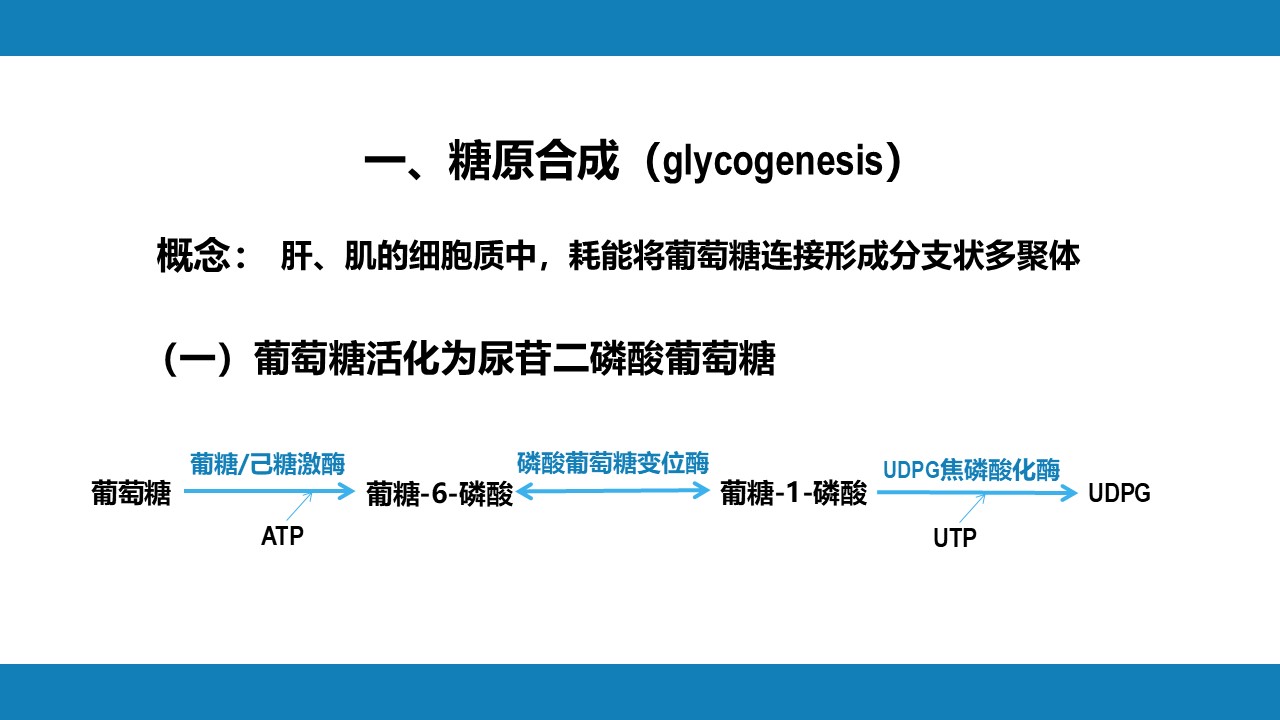 一、糖原合成（glycogenesis）

概念： 肝、肌的细胞质中，耗能将葡萄糖连接形成分支状多聚体

（一）葡萄糖活化为尿苷二磷酸葡萄糖

葡萄糖 葡糖/己糖激酶 ATP 葡糖-6-磷酸 磷酸葡萄糖变位酶 葡糖-1-磷酸 UDPG焦磷酸化酶 UTP UDPG